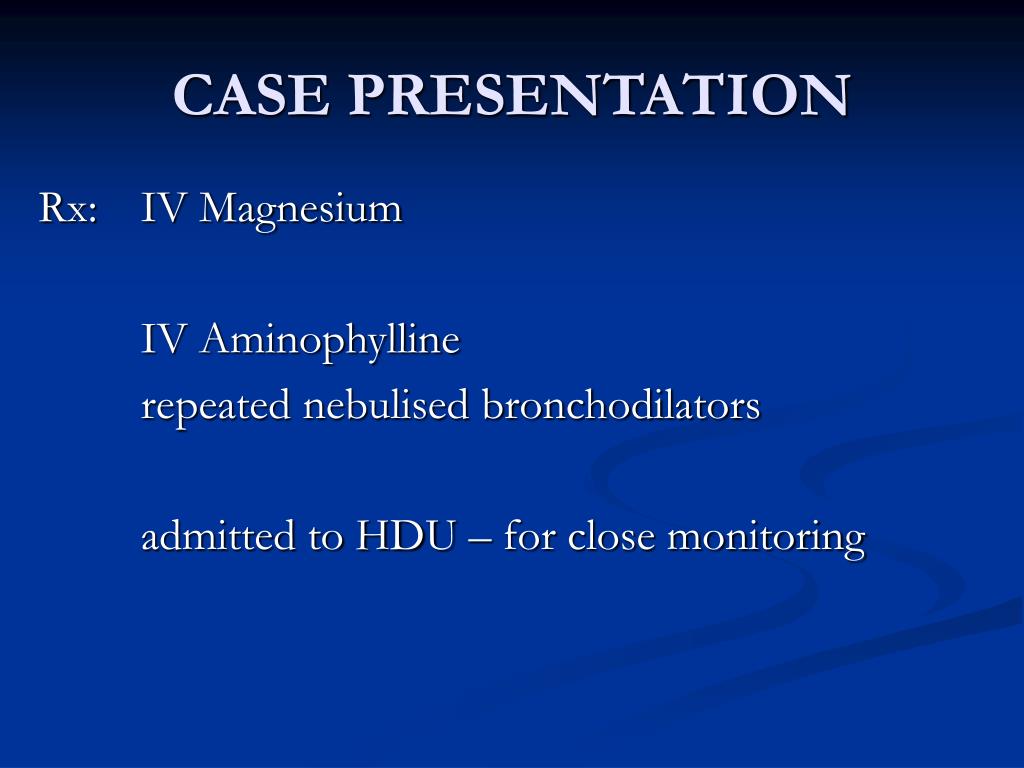 CASE PRESENTATION

Rx: IV Magnesium

IV Aminophylline
repeated nebulised bronchodilators

admitted to HDU – for close monitoring